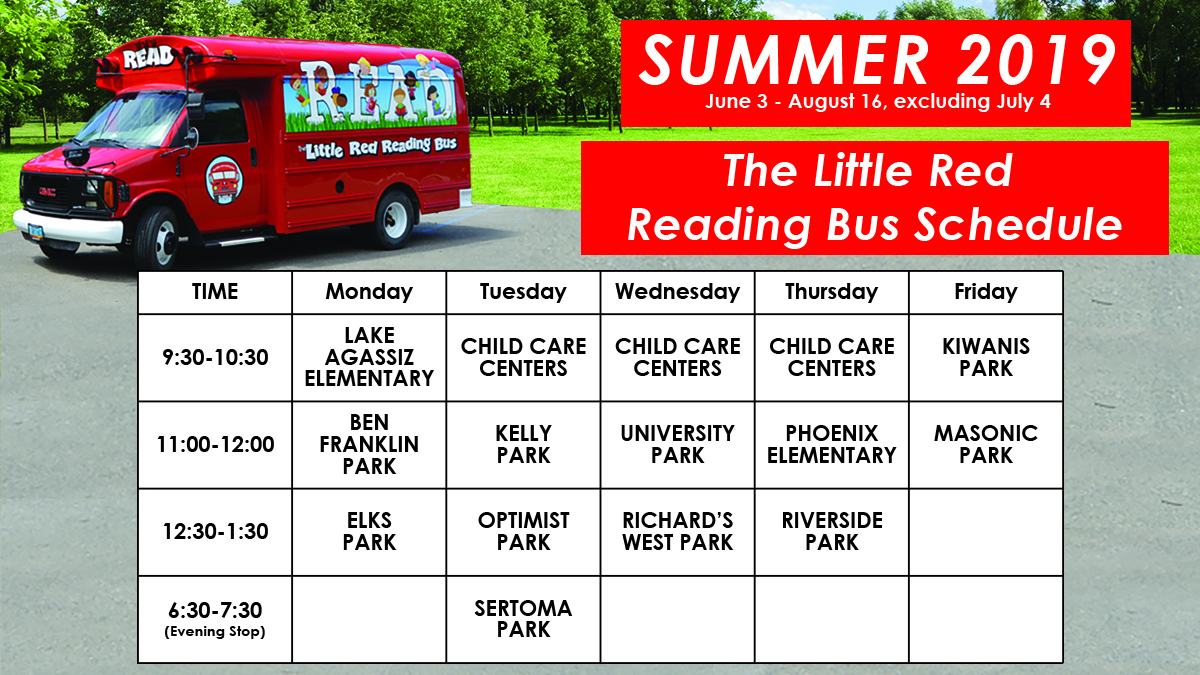 READ

READ

The Little Red Reading Bus

GMC

SUMMER 2019
June 3 - August 16, excluding July 4

The Little Red Reading Bus Schedule

| TIME | Monday | Tuesday | Wednesday | Thursday | Friday |
|---|---|---|---|---|---|
| 9:30-10:30 | LAKE AGASSIZ ELEMENTARY | CHILD CARE CENTERS | CHILD CARE CENTERS | CHILD CARE CENTERS | KIWANIS PARK |
| 11:00-12:00 | BEN FRANKLIN PARK | KELLY PARK | UNIVERSITY PARK | PHOENIX ELEMENTARY | MASONIC PARK |
| 12:30-1:30 | ELKS PARK | OPTIMIST PARK | RICHARD'S WEST PARK | RIVERSIDE PARK | |
| 6:30-7:30 (Evening Stop) | | SERTOMA PARK | | | |